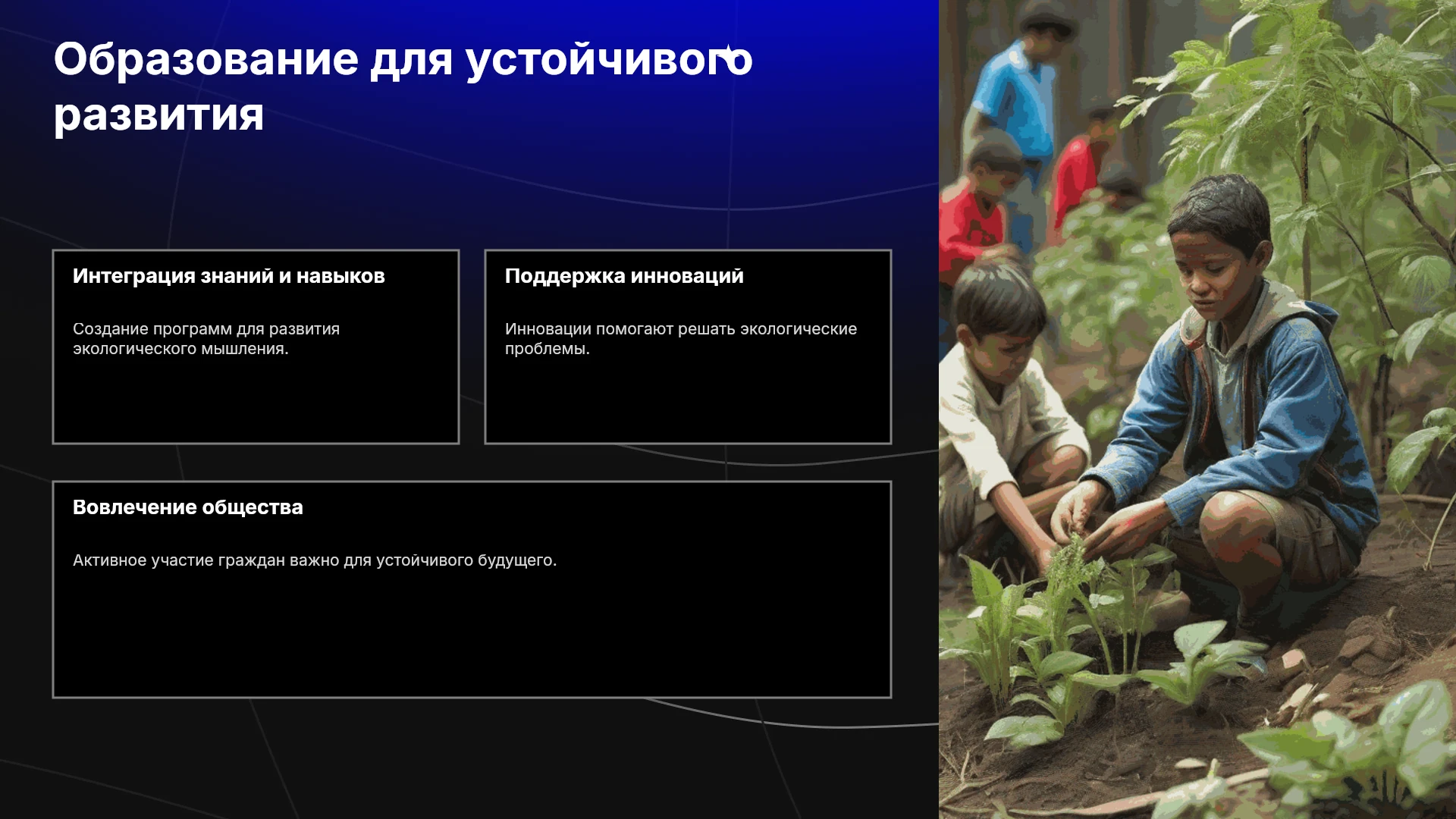 Образование для устойчивого развития

Интеграция знаний и навыков

Создание программ для развития экологического мышления.

Поддержка инноваций

Инновации помогают решать экологические проблемы.

Вовлечение общества

Активное участие граждан важно для устойчивого будущего.